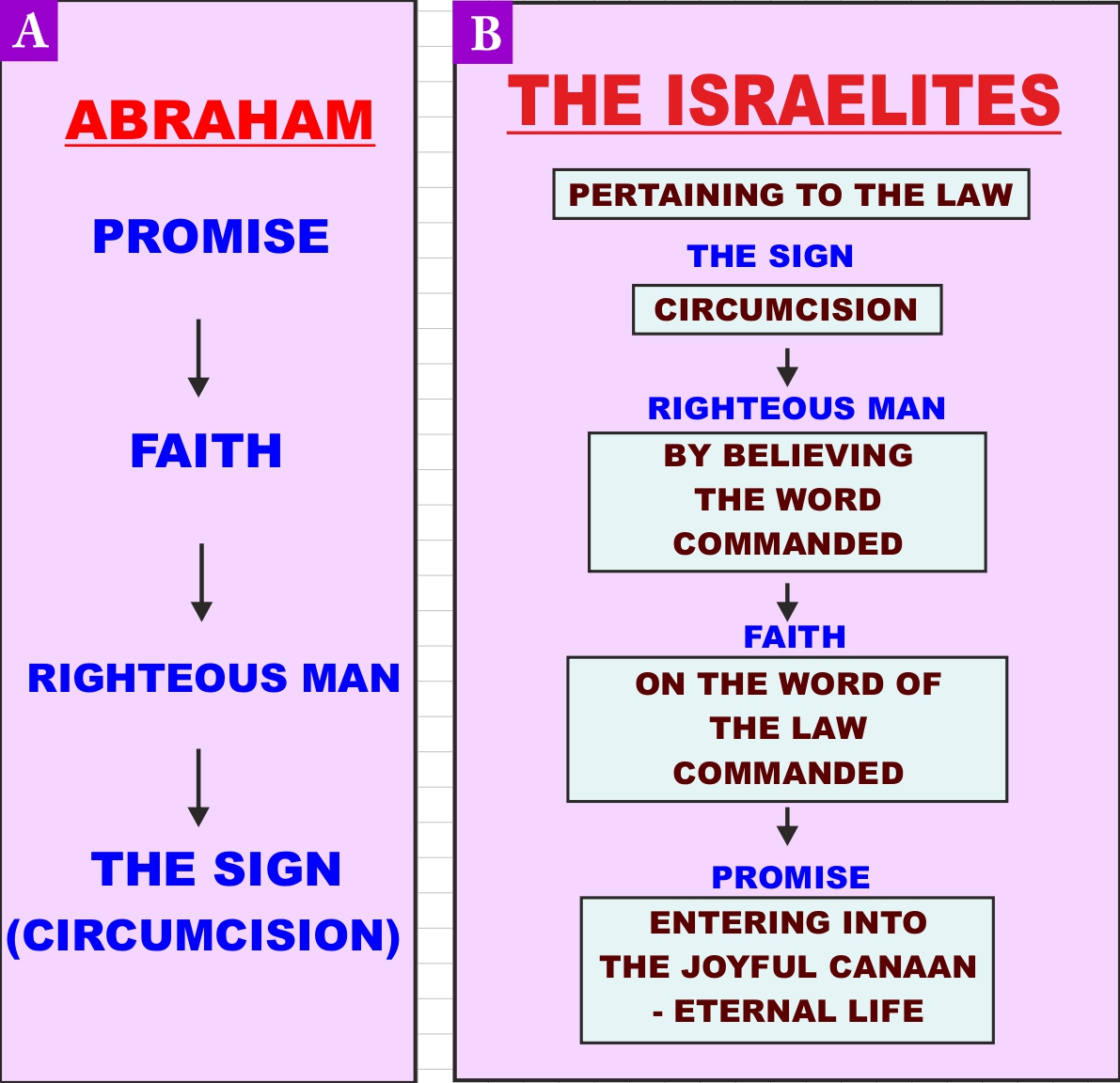 A

ABRAHAM

PROMISE

FAITH

RIGHTEOUS MAN

THE SIGN (CIRCUMCISION)

B

THE ISRAELITES

PERTAINING TO THE LAW

THE SIGN

CIRCUMCISION

RIGHTEOUS MAN

BY BELIEVING THE WORD COMMANDED

FAITH

ON THE WORD OF THE LAW COMMANDED

PROMISE

ENTERING INTO THE JOYFUL CANAAN - ETERNAL LIFE